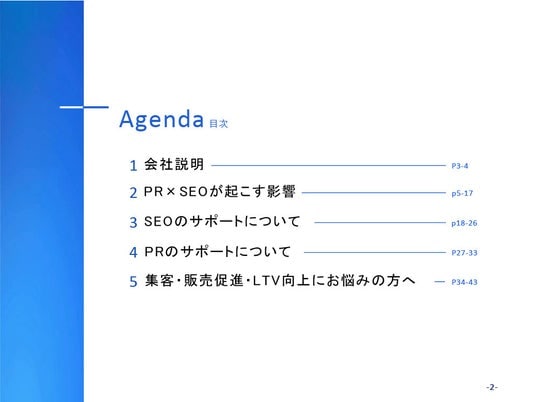 Agenda 目次

1 会社説明 P3-4

2 PR×SEOが起こす影響 p5-17

3 SEOのサポートについて p18-26

4 PRのサポートについて P27-33

5 集客・販売促進・LTV向上にお悩みの方へ P34-43

-2-